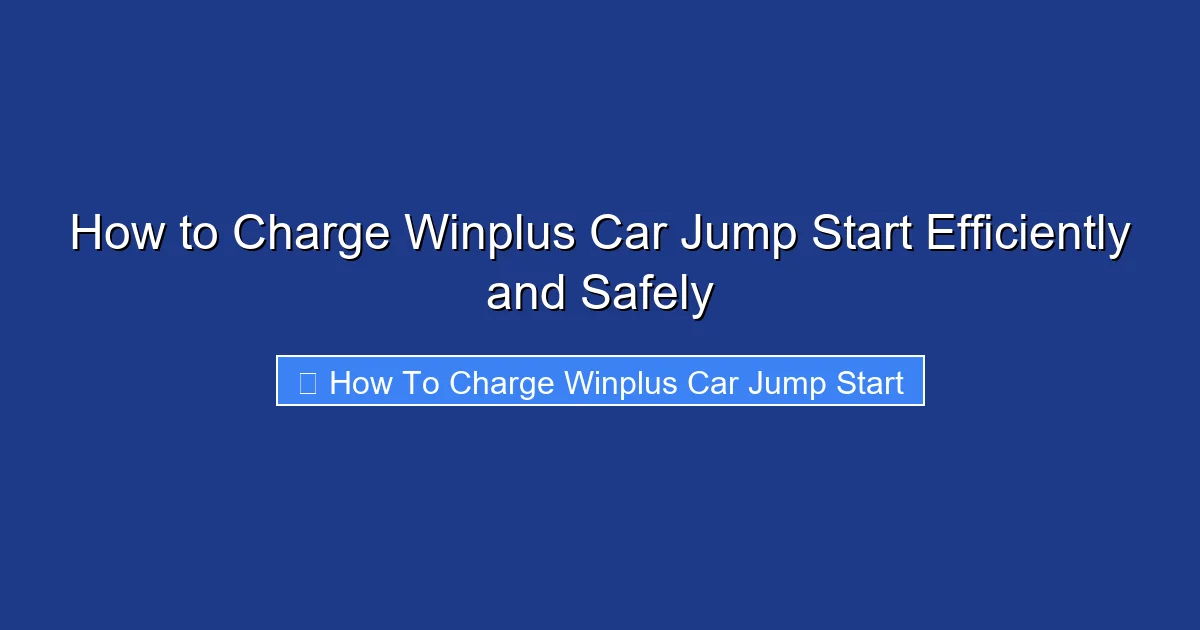 How to Charge Winplus Car Jump Start Efficiently and Safely

How To Charge Winplus Car Jump Start